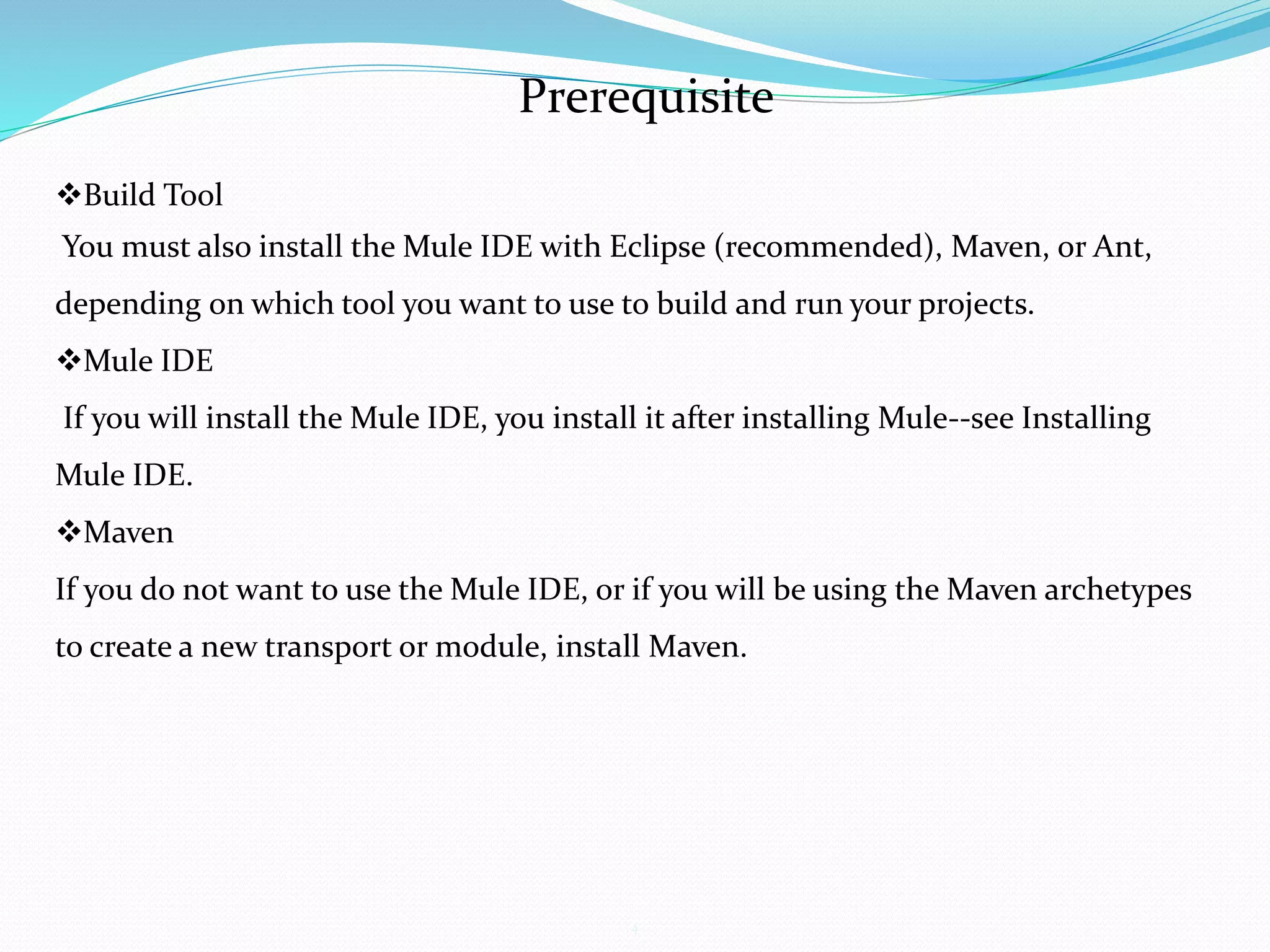 Prerequisite

❖Build Tool

You must also install the Mule IDE with Eclipse (recommended), Maven, or Ant, depending on which tool you want to use to build and run your projects.

❖Mule IDE

If you will install the Mule IDE, you install it after installing Mule--see Installing Mule IDE.

❖Maven

If you do not want to use the Mule IDE, or if you will be using the Maven archetypes to create a new transport or module, install Maven.

4